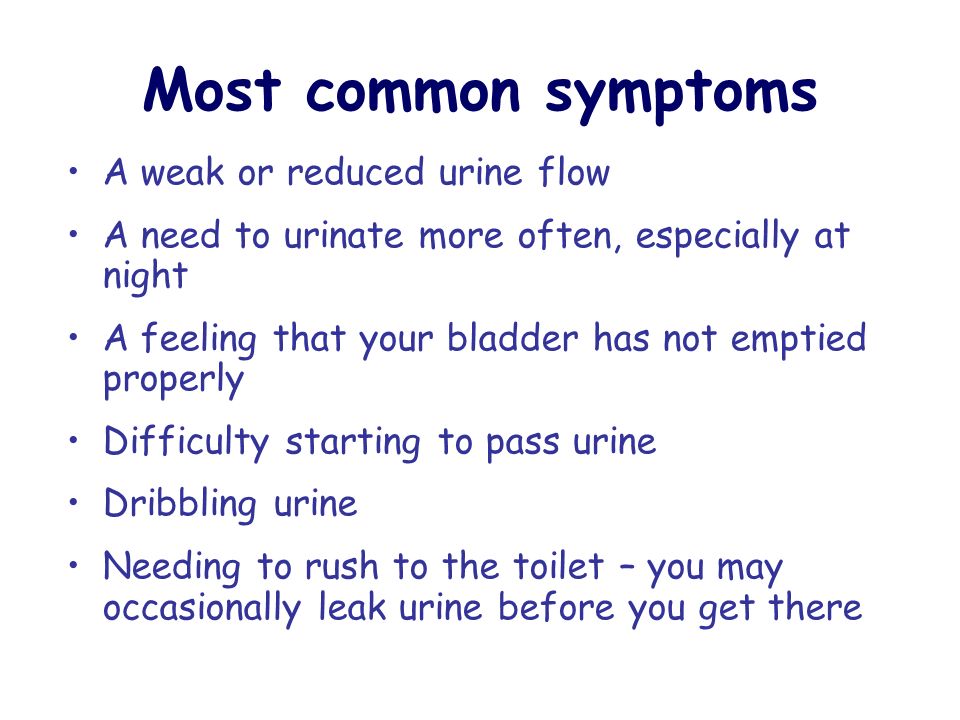 Most common symptoms

• A weak or reduced urine flow
• A need to urinate more often, especially at night
• A feeling that your bladder has not emptied properly
• Difficulty starting to pass urine
• Dribbling urine
• Needing to rush to the toilet – you may occasionally leak urine before you get there